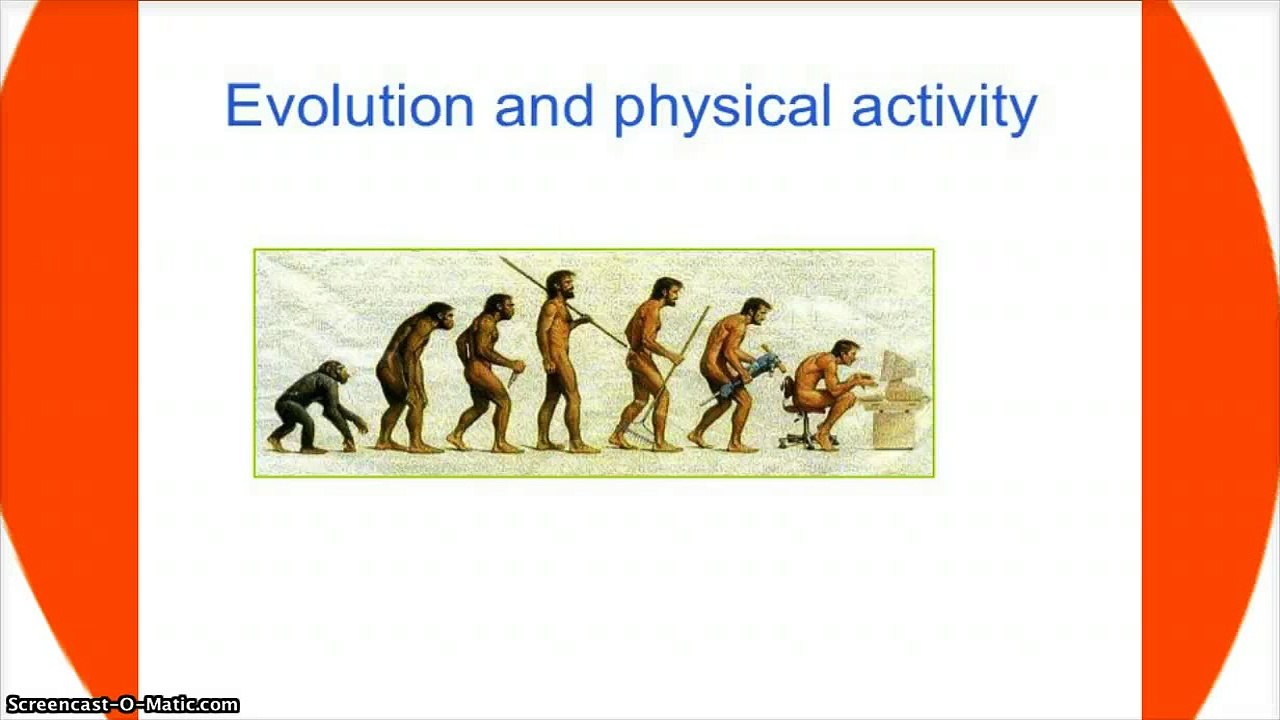 Evolution and physical activity

Screencast-O-Matic.com